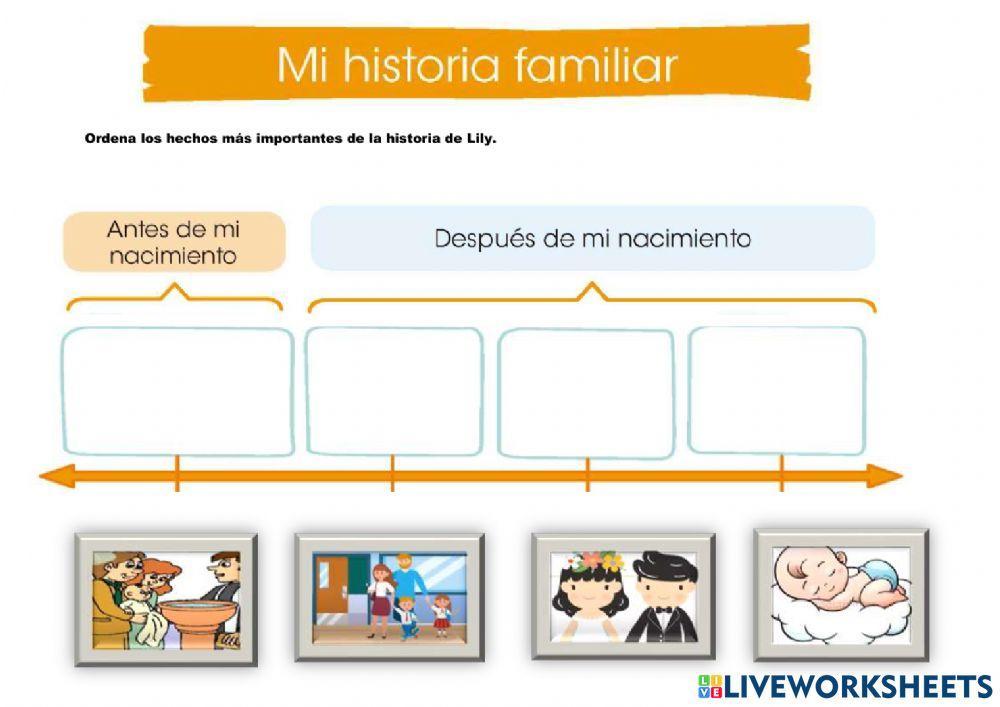 Mi historia familiar

Ordena los hechos más importantes de la historia de Lily.

Antes de mi nacimiento

Después de mi nacimiento

LIVEWORKSHEETS